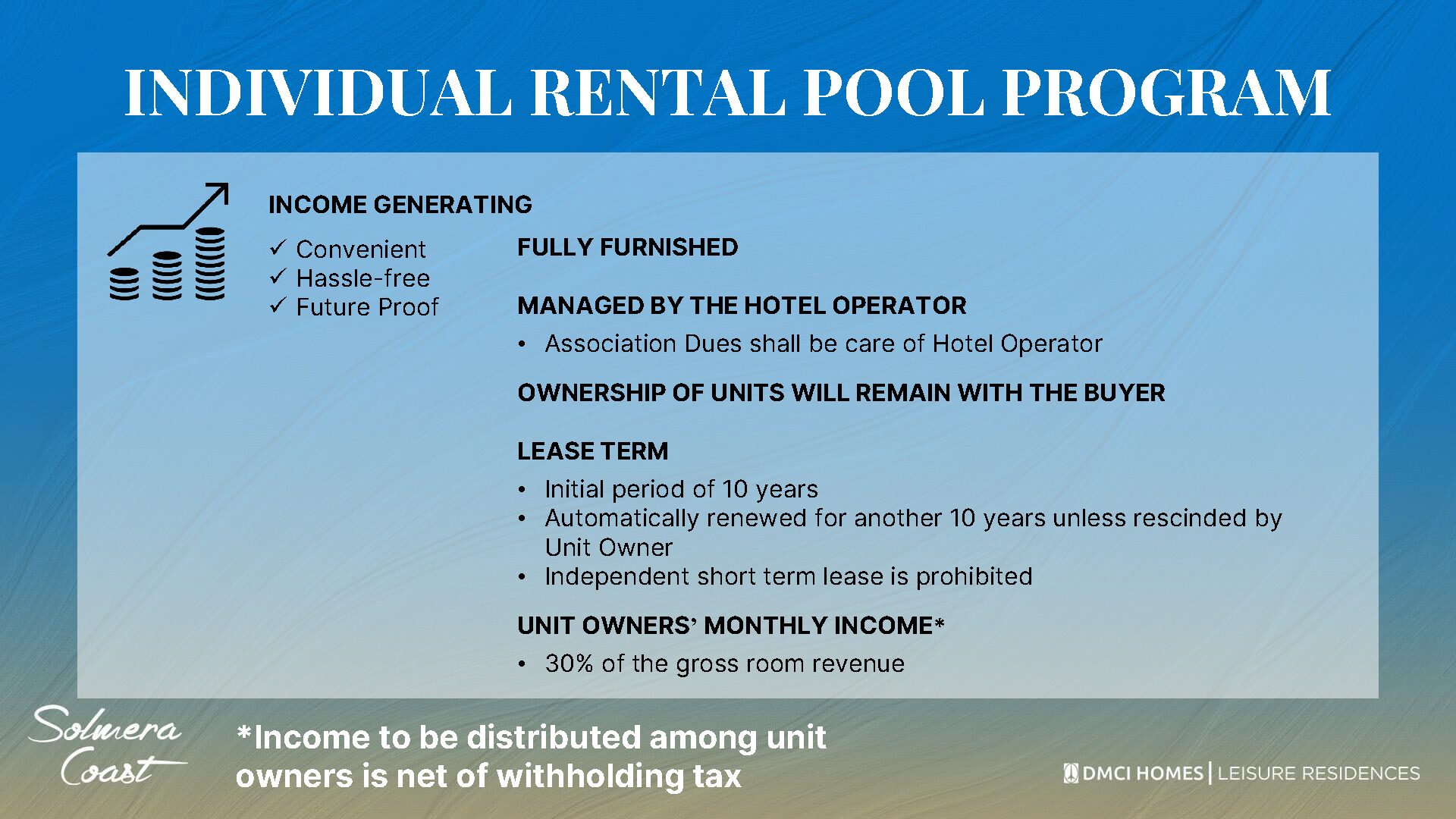 INDIVIDUAL RENTAL POOL PROGRAM

INCOME GENERATING

✓ Convenient
✓ Hassle-free
✓ Future Proof

FULLY FURNISHED

MANAGED BY THE HOTEL OPERATOR

• Association Dues shall be care of Hotel Operator

OWNERSHIP OF UNITS WILL REMAIN WITH THE BUYER

LEASE TERM

• Initial period of 10 years
• Automatically renewed for another 10 years unless rescinded by Unit Owner
• Independent short term lease is prohibited

UNIT OWNERS' MONTHLY INCOME*

• 30% of the gross room revenue

Solmera Coast

*Income to be distributed among unit owners is net of withholding tax

DMCI HOMES | LEISURE RESIDENCES